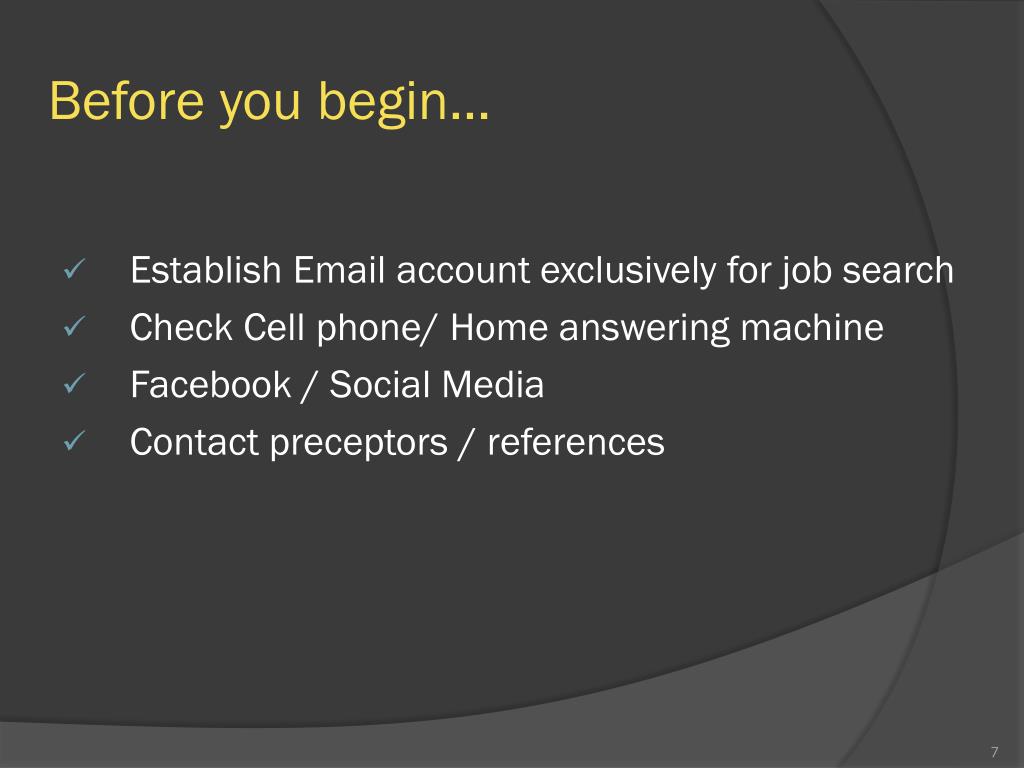 Before you begin…

✓ Establish Email account exclusively for job search
✓ Check Cell phone/ Home answering machine
✓ Facebook / Social Media
✓ Contact preceptors / references

7